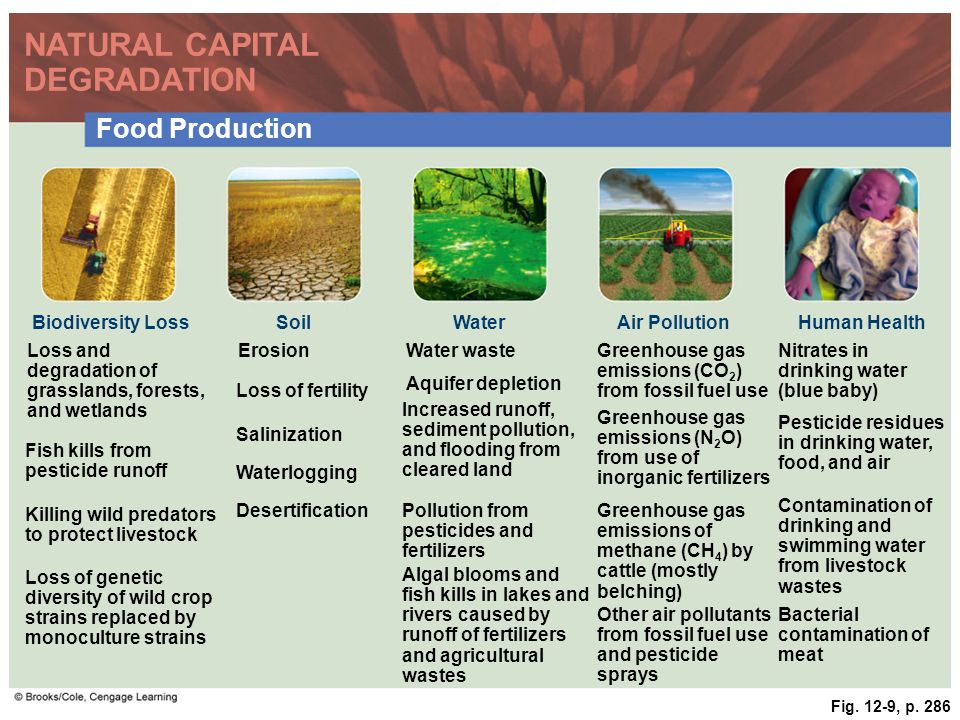 NATURAL CAPITAL DEGRADATION

Food Production

Biodiversity Loss

Loss and degradation of grasslands, forests, and wetlands

Fish kills from pesticide runoff

Killing wild predators to protect livestock

Loss of genetic diversity of wild crop strains replaced by monoculture strains

Soil

Erosion

Loss of fertility

Salinization

Waterlogging

Desertification

Water

Water waste

Aquifer depletion

Increased runoff, sediment pollution, and flooding from cleared land

Pollution from pesticides and fertilizers

Algal blooms and fish kills in lakes and rivers caused by runoff of fertilizers and agricultural wastes

Air Pollution

Greenhouse gas emissions ($CO_2$) from fossil fuel use

Greenhouse gas emissions ($N_2O$) from use of inorganic fertilizers

Greenhouse gas emissions of methane ($CH_4$) by cattle (mostly belching)

Other air pollutants from fossil fuel use and pesticide sprays

Human Health

Nitrates in drinking water (blue baby)

Pesticide residues in drinking water, food, and air

Contamination of drinking and swimming water from livestock wastes

Bacterial contamination of meat

© Brooks/Cole, Cengage Learning

Fig. 12-9, p. 286